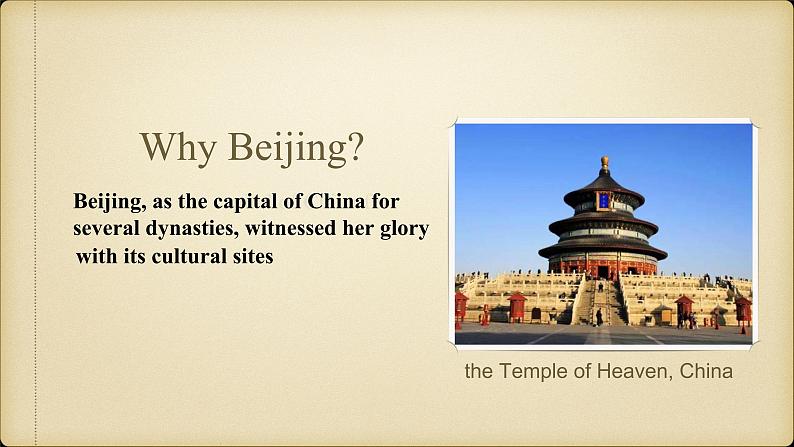 Why Beijing?

Beijing, as the capital of China for several dynasties, witnessed her glory with its cultural sites

the Temple of Heaven, China